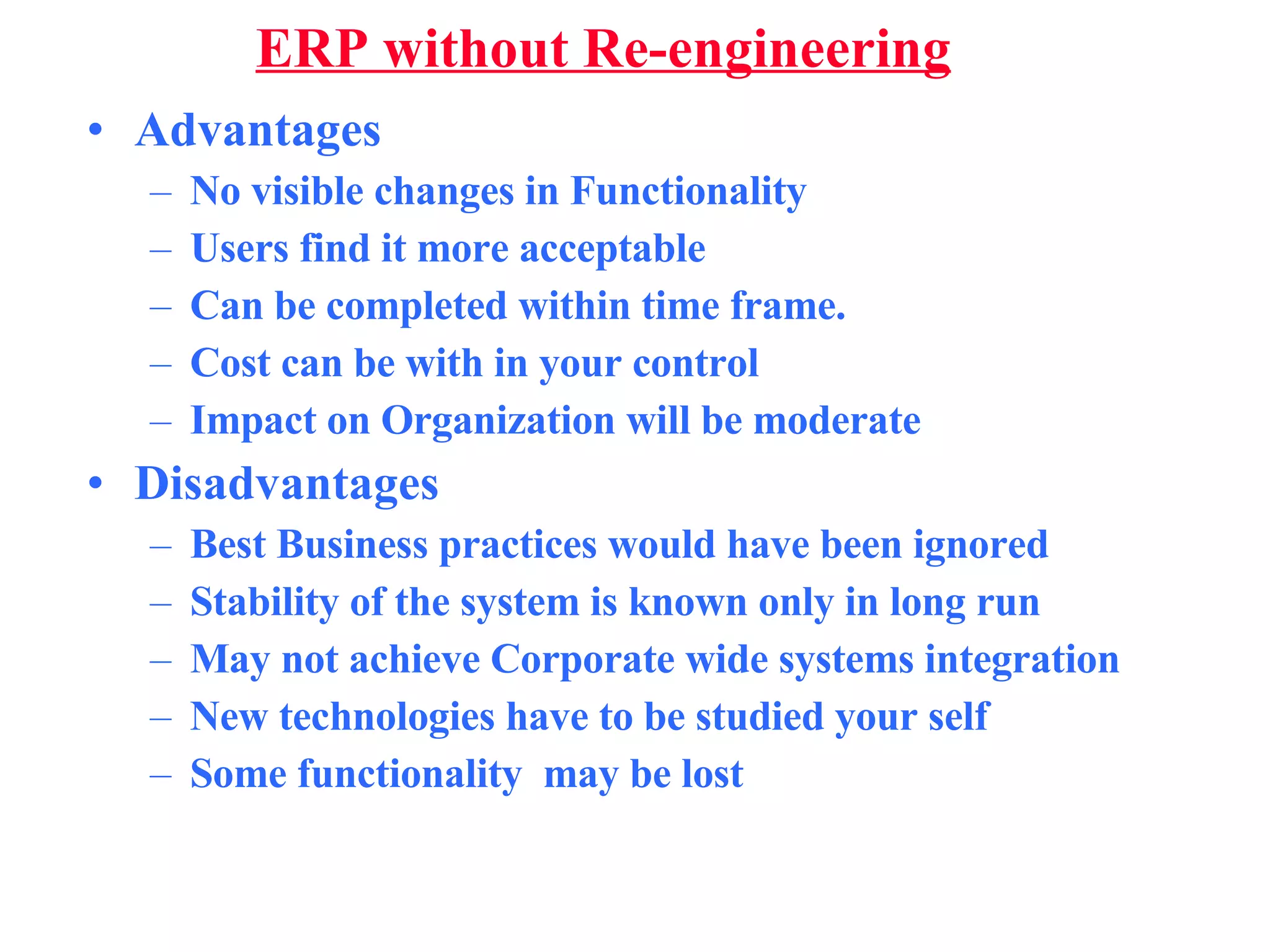 ERP without Re-engineering

• Advantages
– No visible changes in Functionality
– Users find it more acceptable
– Can be completed within time frame.
– Cost can be with in your control
– Impact on Organization will be moderate

• Disadvantages
– Best Business practices would have been ignored
– Stability of the system is known only in long run
– May not achieve Corporate wide systems integration
– New technologies have to be studied your self
– Some functionality may be lost